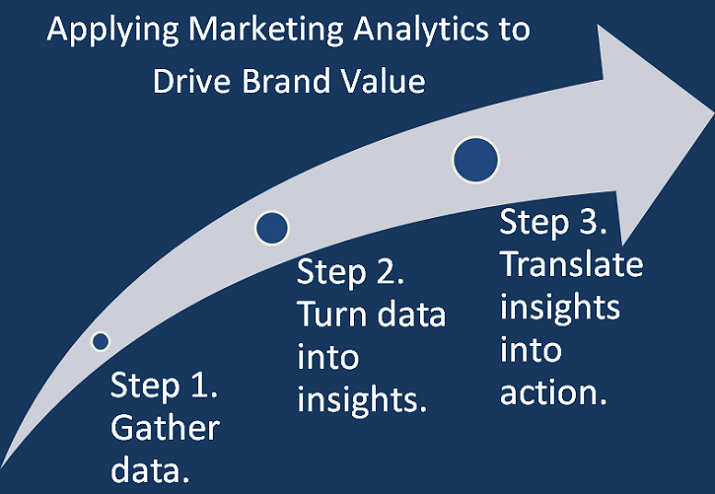 Applying Marketing Analytics to Drive Brand Value

Step 1. Gather data.

Step 2. Turn data into insights.

Step 3. Translate insights into action.